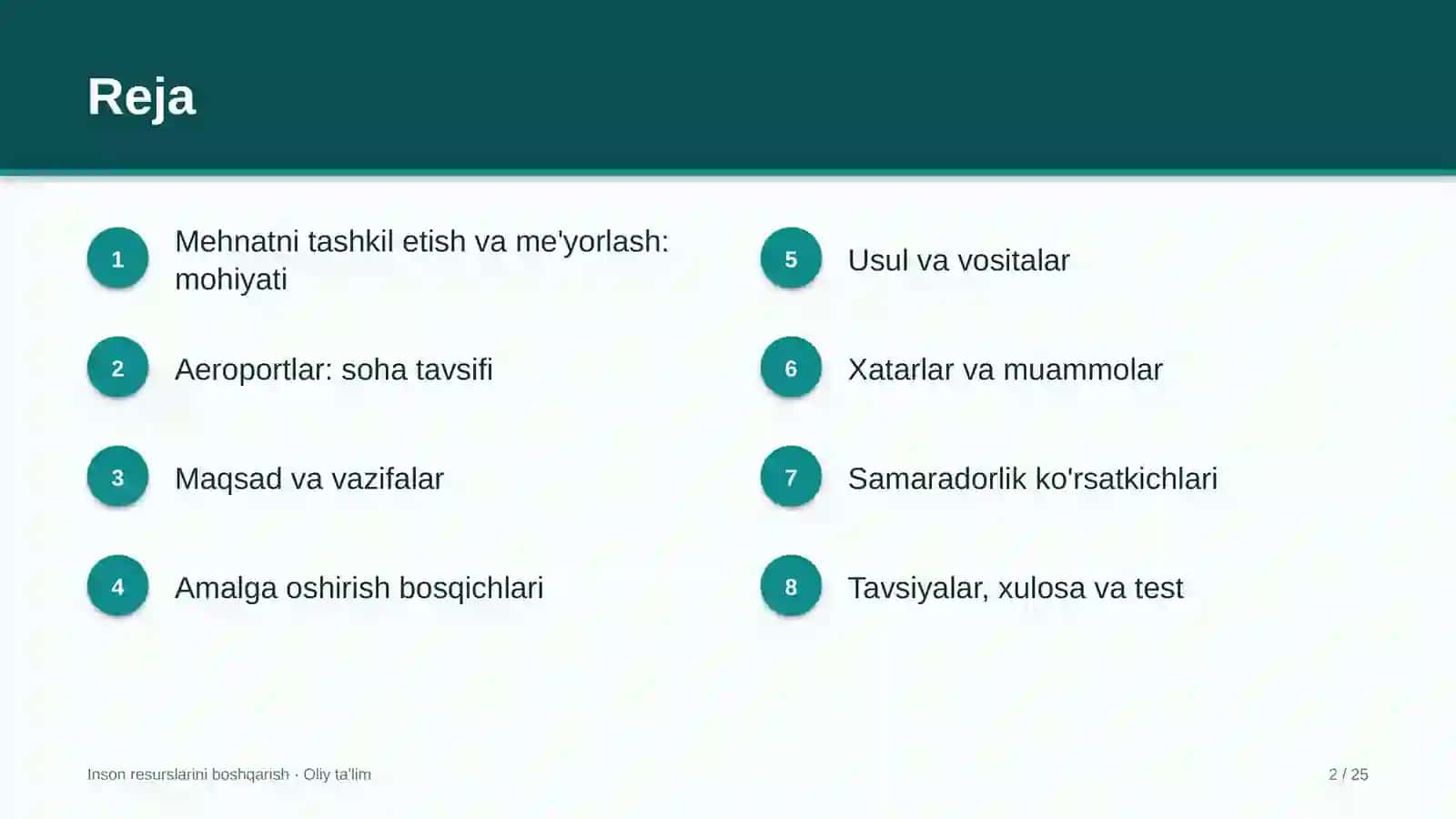 Reja

1
Mehnatni tashkil etish va me'yorlash: mohiyati

2
Aeroportlar: soha tavsifi

3
Maqsad va vazifalar

4
Amalga oshirish bosqichlari

5
Usul va vositalar

6
Xatarlar va muammolar

7
Samaradorlik ko'rsatkichlari

8
Tavsiyalar, xulosa va test

Inson resurslarini boshqarish · Oliy ta'lim

2 / 25